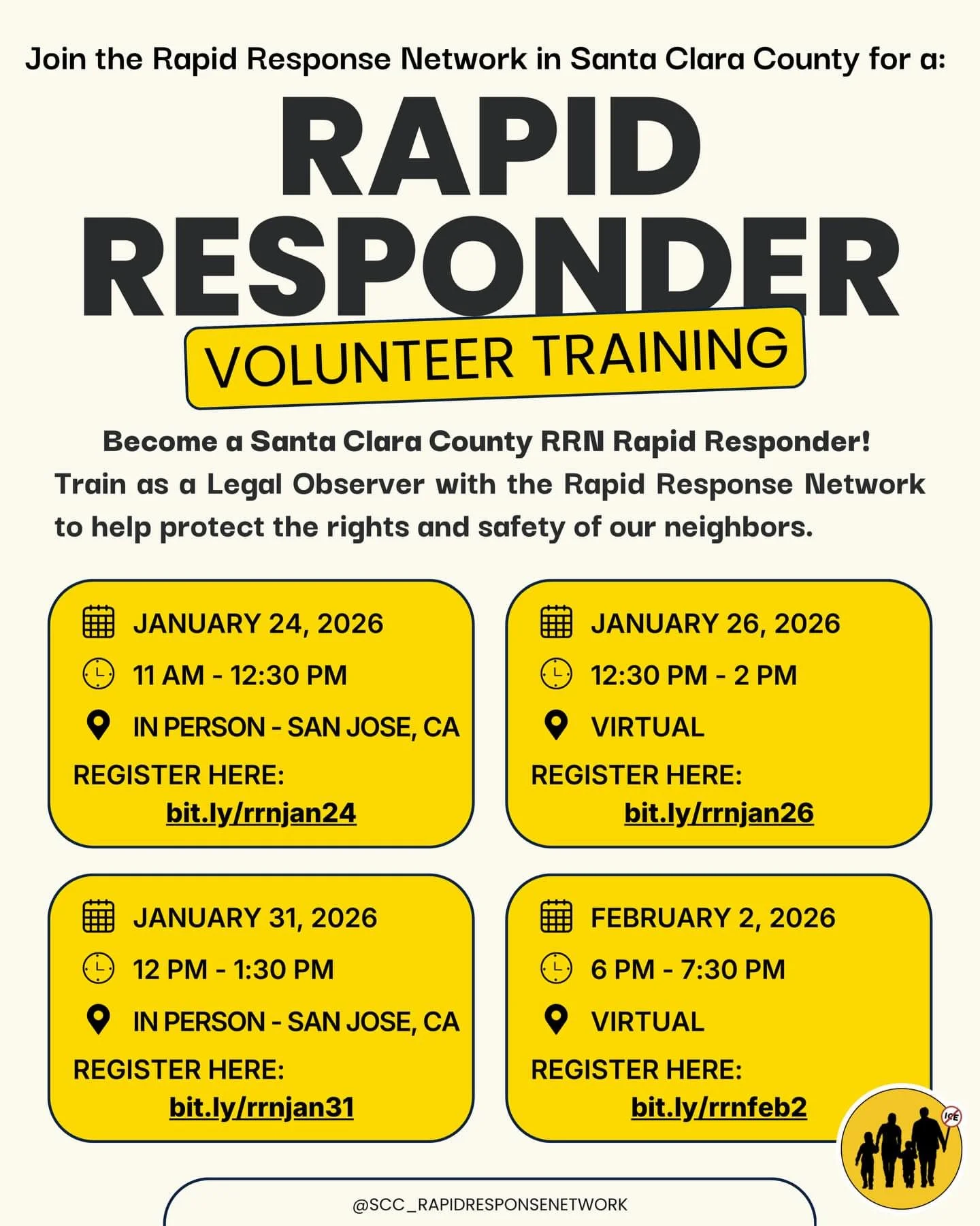 Join the Rapid Response Network in Santa Clara County for a:

RAPID RESPONDER

VOLUNTEER TRAINING

Become a Santa Clara County RRN Rapid Responder! Train as a Legal Observer with the Rapid Response Network to help protect the rights and safety of our neighbors.

JANUARY 24, 2026
11 AM - 12:30 PM
IN PERSON - SAN JOSE, CA
REGISTER HERE:
bit.ly/rrnjan24

JANUARY 26, 2026
12:30 PM - 2 PM
VIRTUAL
REGISTER HERE:
bit.ly/rrnjan26

JANUARY 31, 2026
12 PM - 1:30 PM
IN PERSON - SAN JOSE, CA
REGISTER HERE:
bit.ly/rrnjan31

FEBRUARY 2, 2026
6 PM - 7:30 PM
VIRTUAL
REGISTER HERE:
bit.ly/rrnfeb2

ICE

@SCC_RAPIDRESPONSENETWORK